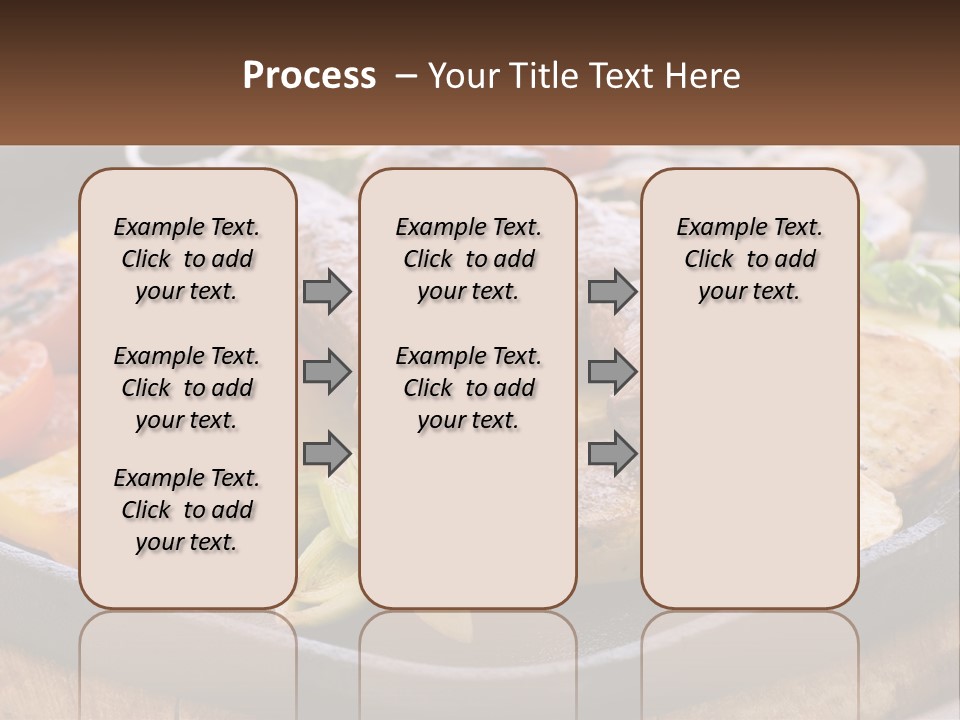 Process – Your Title Text Here

Example Text. Click to add your text.

Example Text. Click to add your text.

Example Text. Click to add your text.

Example Text. Click to add your text.

Example Text. Click to add your text.

Example Text. Click to add your text.